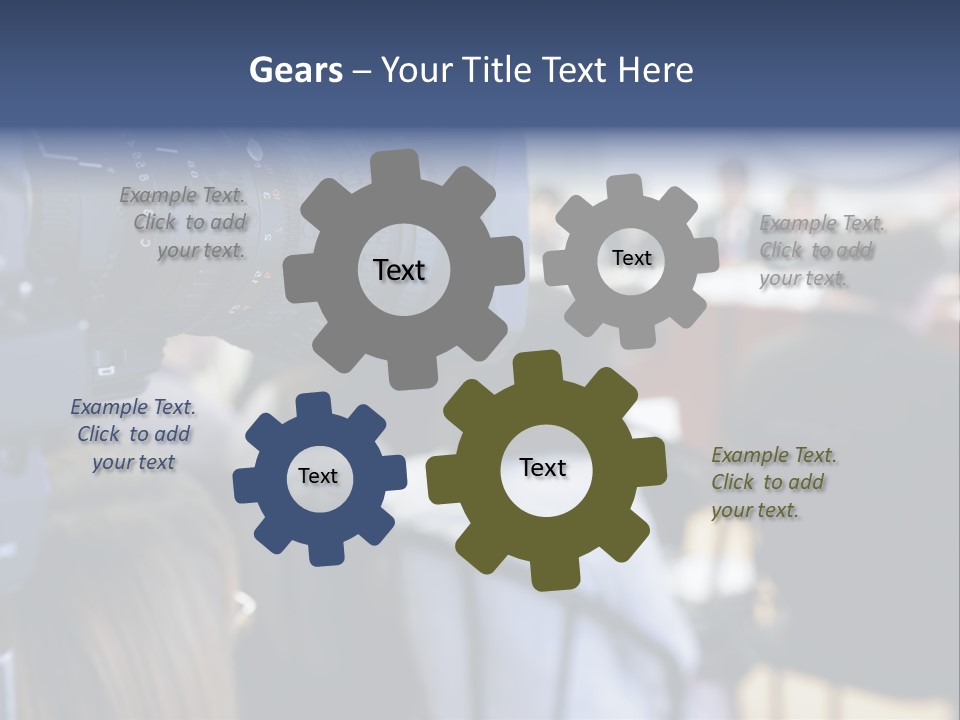 Gears – Your Title Text Here

Example Text. Click to add your text.

Text

Text

Example Text. Click to add your text.

Example Text. Click to add your text

Text

Text

Example Text. Click to add your text.